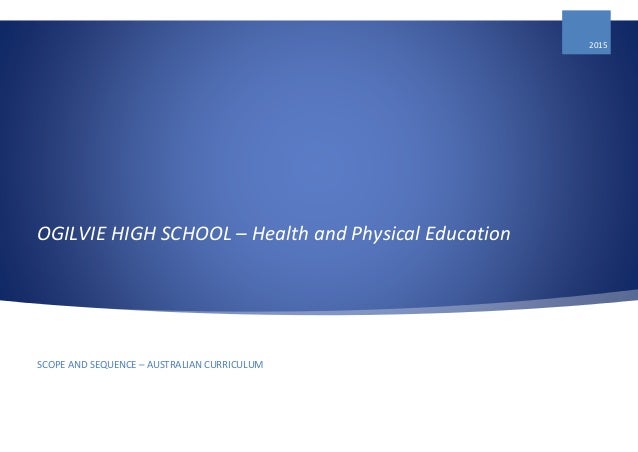 2015

OGILVIE HIGH SCHOOL – Health and Physical Education

SCOPE AND SEQUENCE – AUSTRALIAN CURRICULUM